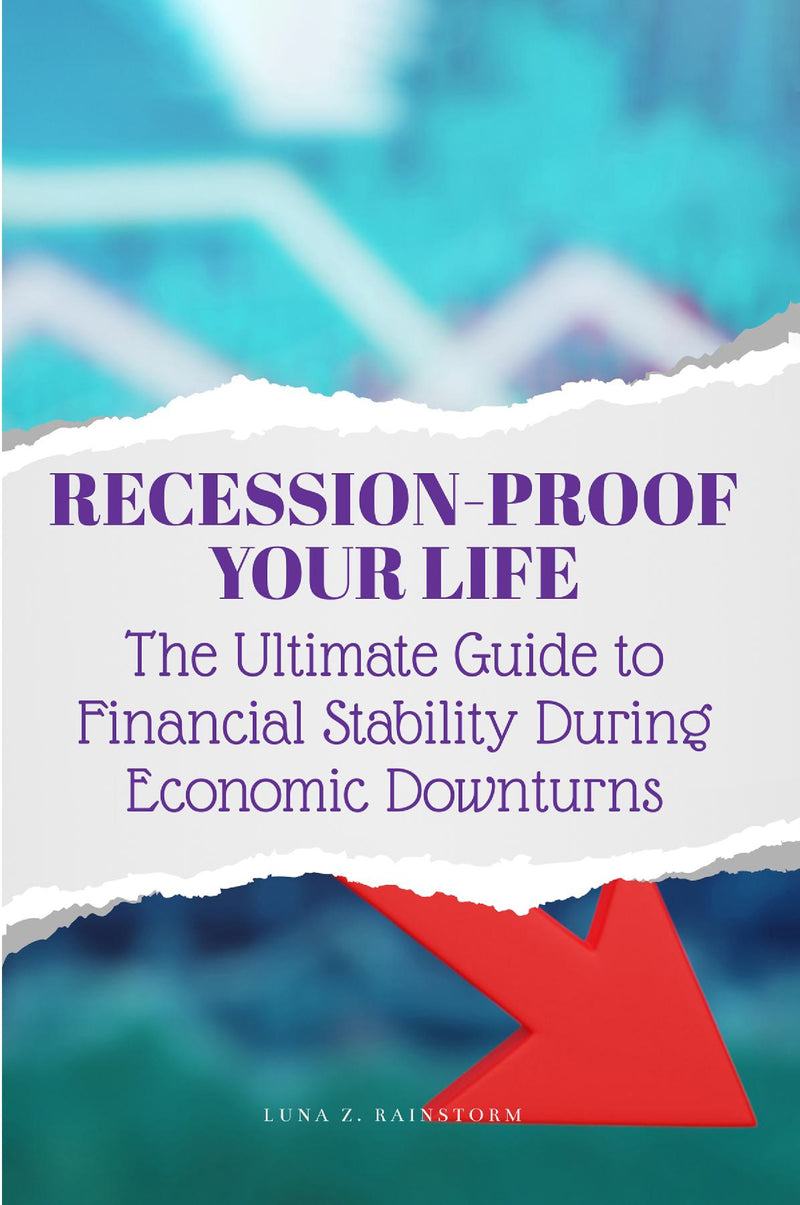 RECESSION-PROOF YOUR LIFE

The Ultimate Guide to Financial Stability During Economic Downturns

LUNA Z. RAINSTORM